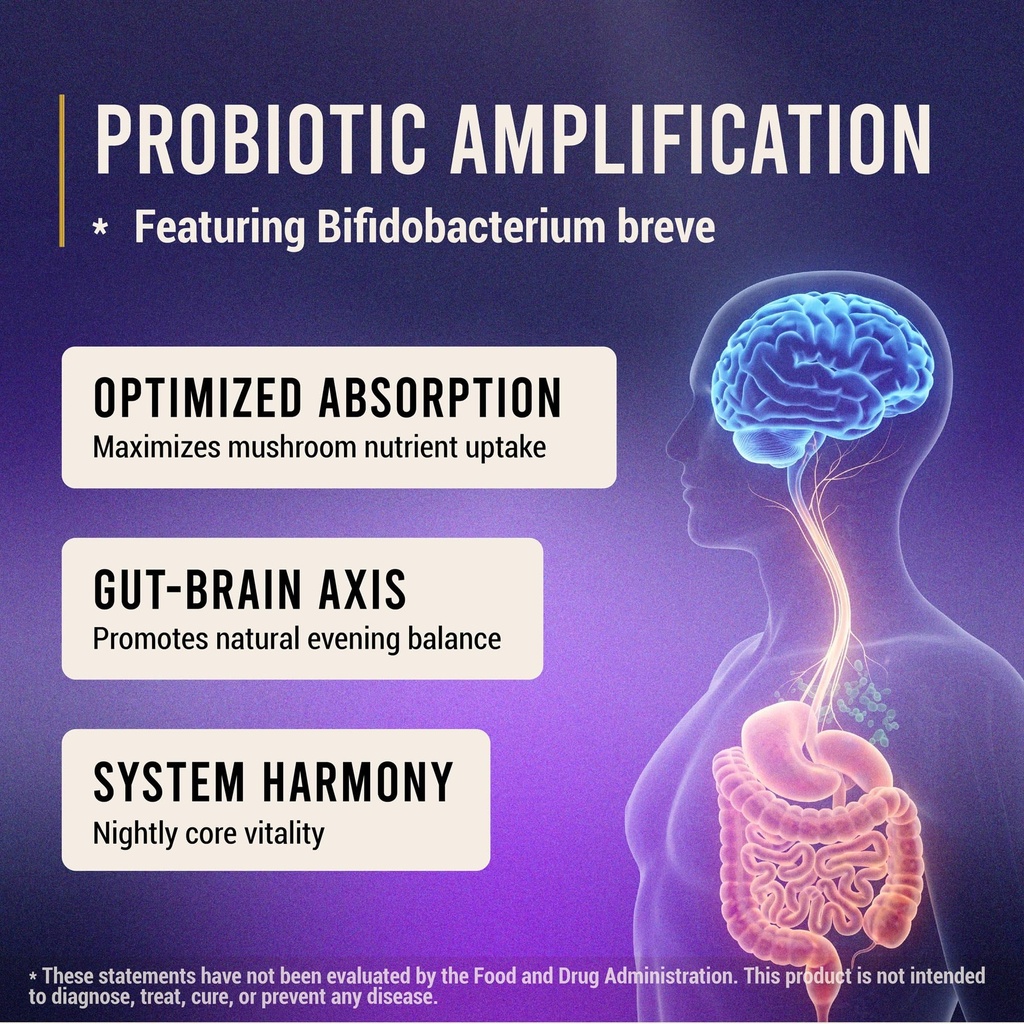 PROBIOTIC AMPLIFICATION

* Featuring Bifidobacterium breve

OPTIMIZED ABSORPTION
Maximizes mushroom nutrient uptake

GUT-BRAIN AXIS
Promotes natural evening balance

SYSTEM HARMONY
Nightly core vitality

* These statements have not been evaluated by the Food and Drug Administration. This product is not intended to diagnose, treat, cure, or prevent any disease.